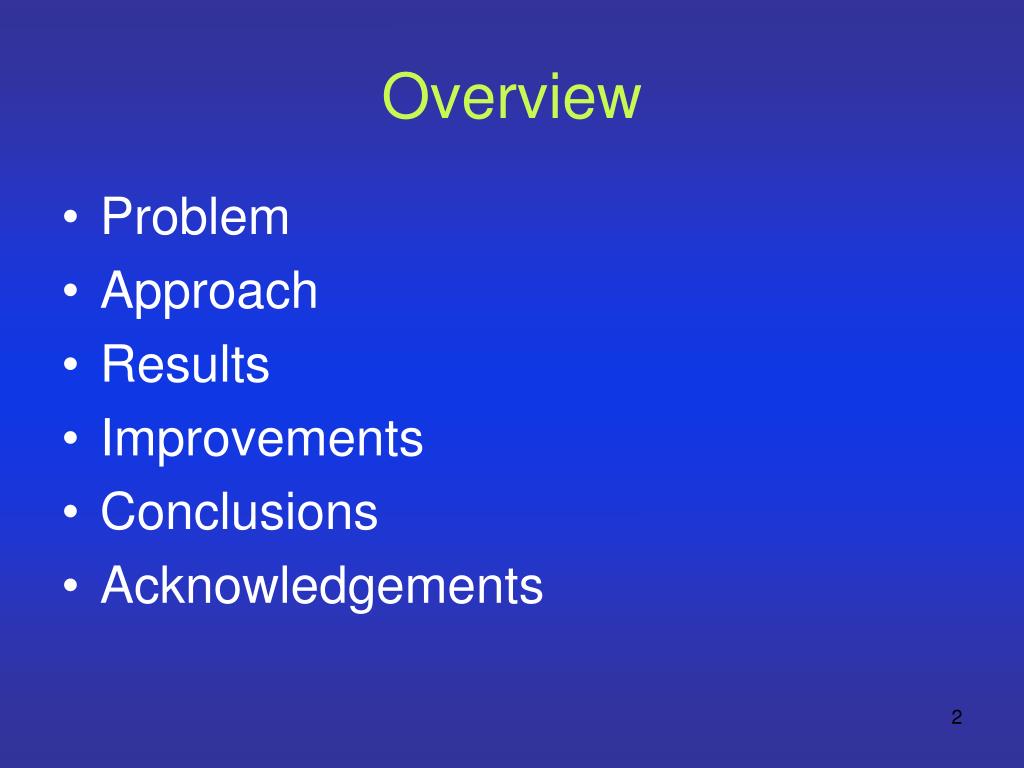 Overview

• Problem
• Approach
• Results
• Improvements
• Conclusions
• Acknowledgements

2